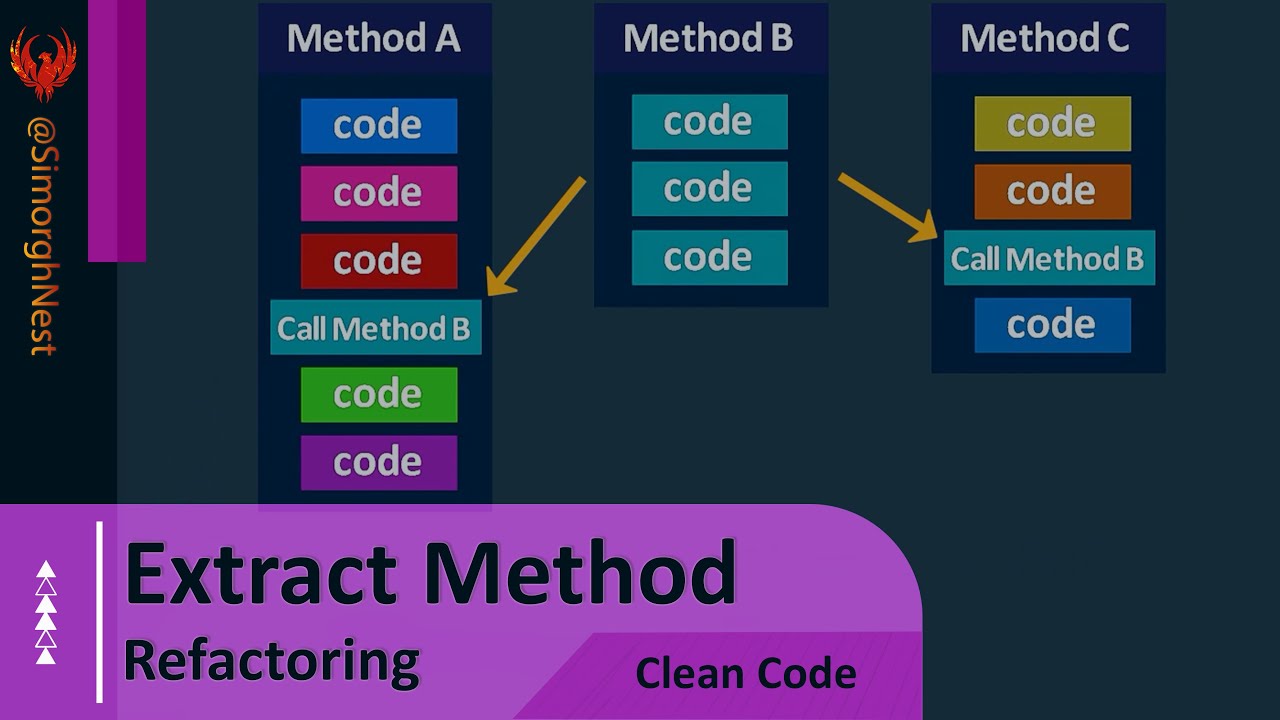 @SimorghNest

Method A

code

code

code

Call Method B

code

code

Method B

code

code

code

Method C

code

code

Call Method B

code

Extract Method

Refactoring

Clean Code